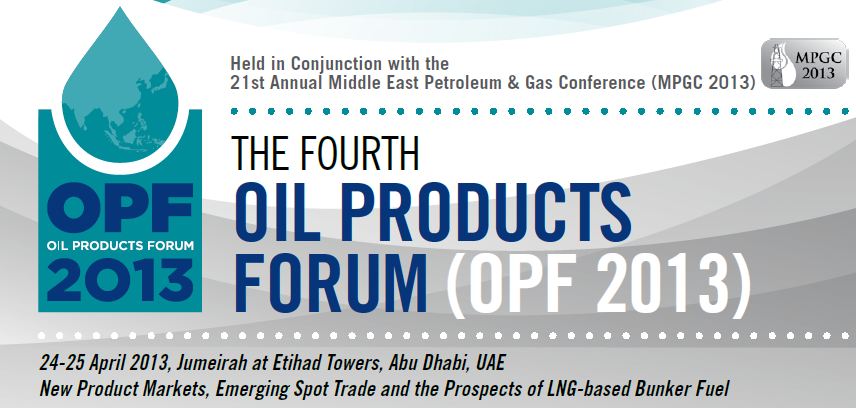 OPF
OIL PRODUCTS FORUM
2013

Held in Conjunction with the
21st Annual Middle East Petroleum & Gas Conference (MPGC 2013)

MPGC
2013

THE FOURTH
OIL PRODUCTS FORUM (OPF 2013)

24-25 April 2013, Jumeirah at Etihad Towers, Abu Dhabi, UAE
New Product Markets, Emerging Spot Trade and the Prospects of LNG-based Bunker Fuel